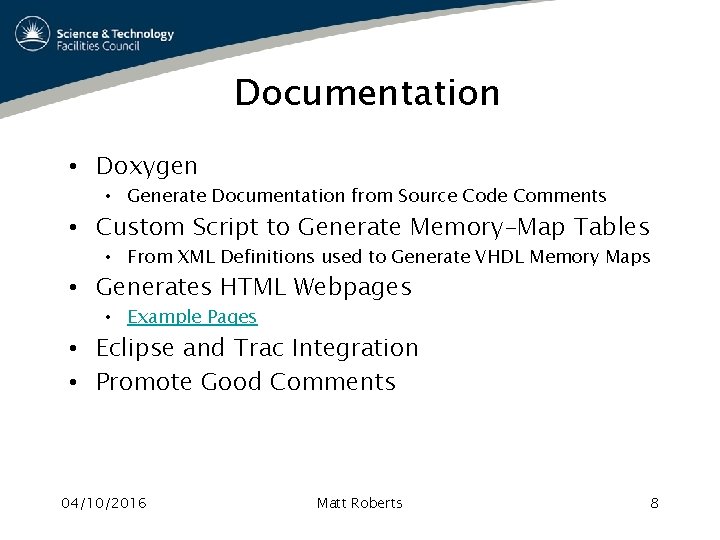 Science & Technology Facilities Council

Documentation

• Doxygen
  • Generate Documentation from Source Code Comments
• Custom Script to Generate Memory-Map Tables
  • From XML Definitions used to Generate VHDL Memory Maps
• Generates HTML Webpages
  • Example Pages
• Eclipse and Trac Integration
• Promote Good Comments

04/10/2016

Matt Roberts

8